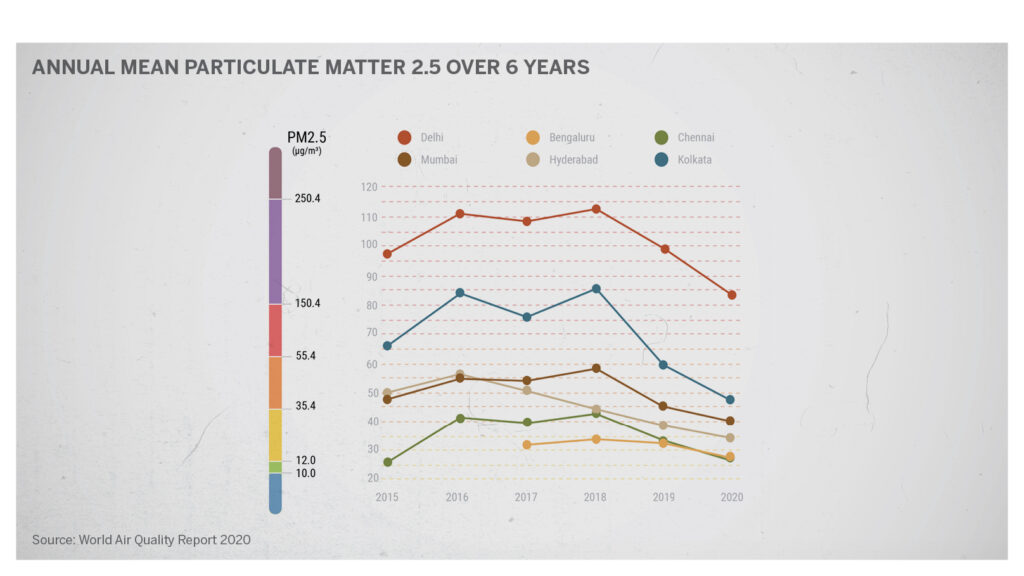 ANNUAL MEAN PARTICULATE MATTER 2.5 OVER 6 YEARS

PM2.5
(μg/m³)
250.4
150.4
55.4
35.4
12.0
10.0

Delhi
Mumbai
Bengaluru
Hyderabad
Chennai
Kolkata

120
110
100
90
80
70
60
50
40
30
20

2015
2016
2017
2018
2019
2020

Source: World Air Quality Report 2020